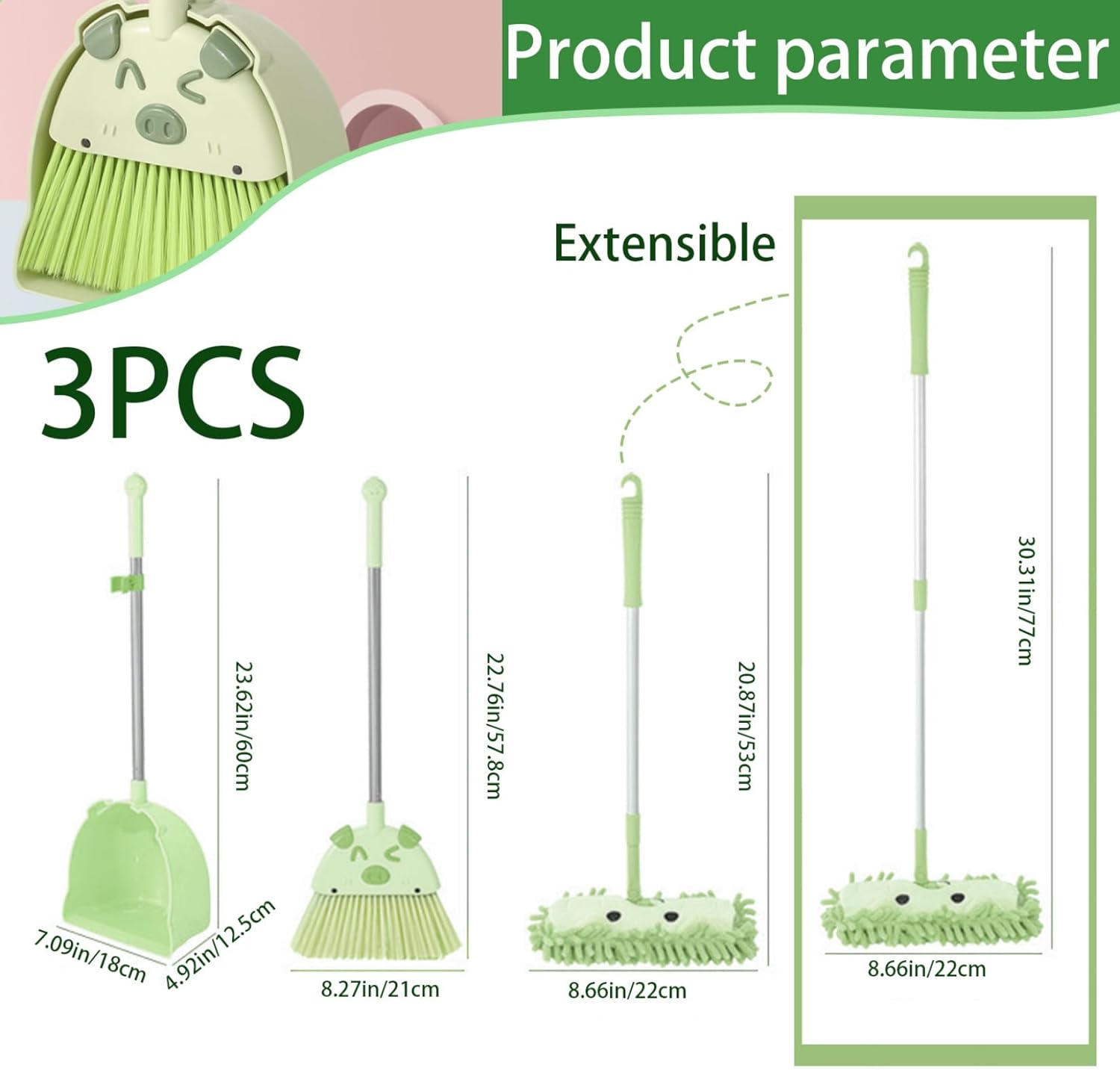 Product parameter

Extensible

3PCS

23.62in/60cm

7.09in/18cm

4.92in/12.5cm

22.76in/57.8cm

8.27in/21cm

20.87in/53cm

8.66in/22cm

30.31in/77cm

8.66in/22cm